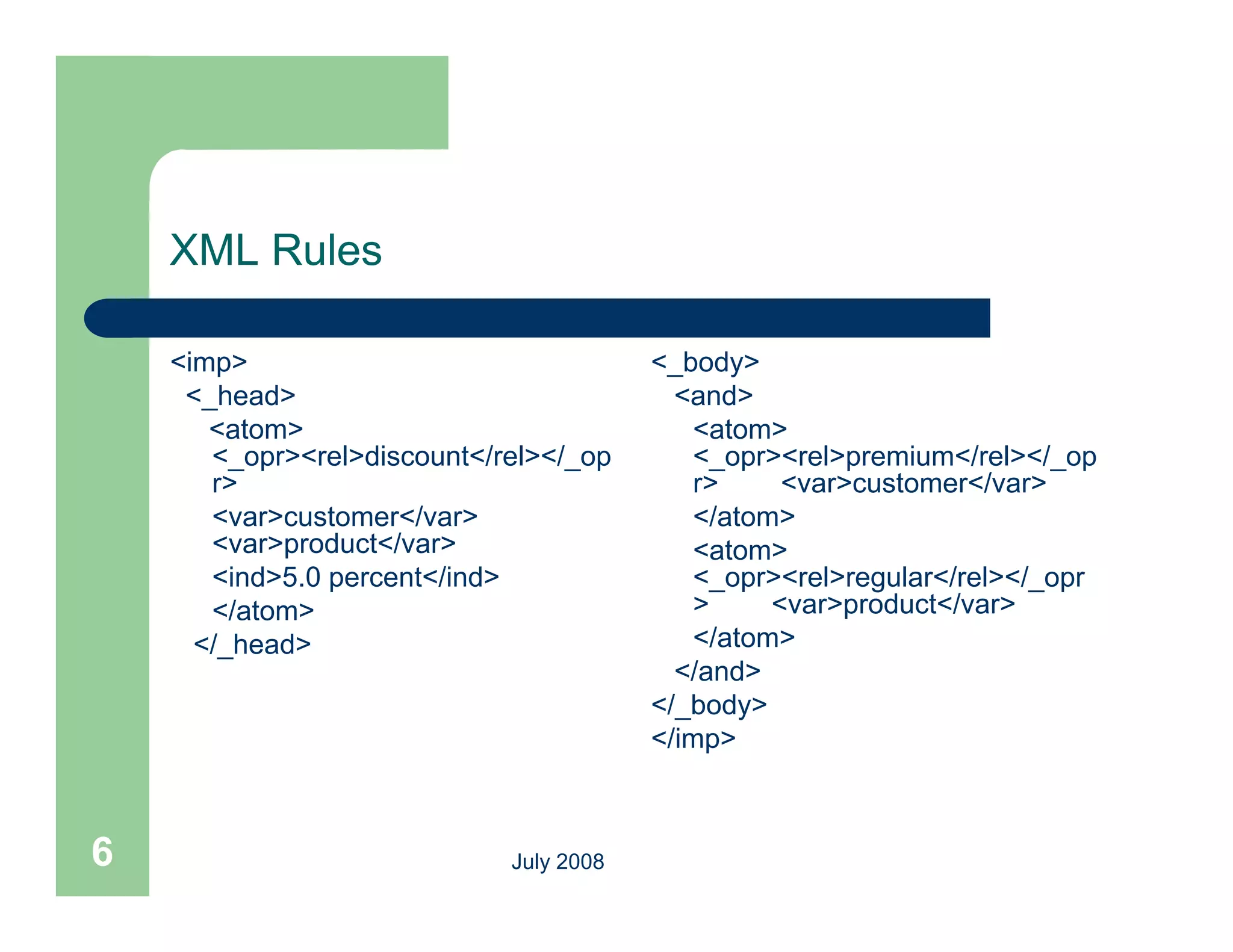 XML Rules

<imp>
<_head>
<atom>
<_opr><rel>discount</rel></_opr>
<var>customer</var>
<var>product</var>
<ind>5.0 percent</ind>
</atom>
</_head>

<_body>
<and>
<atom>
<_opr><rel>premium</rel></_opr> <var>customer</var>
</atom>
<atom>
<_opr><rel>regular</rel></_opr> <var>product</var>
</atom>
</and>
</_body>
</imp>

6

July 2008